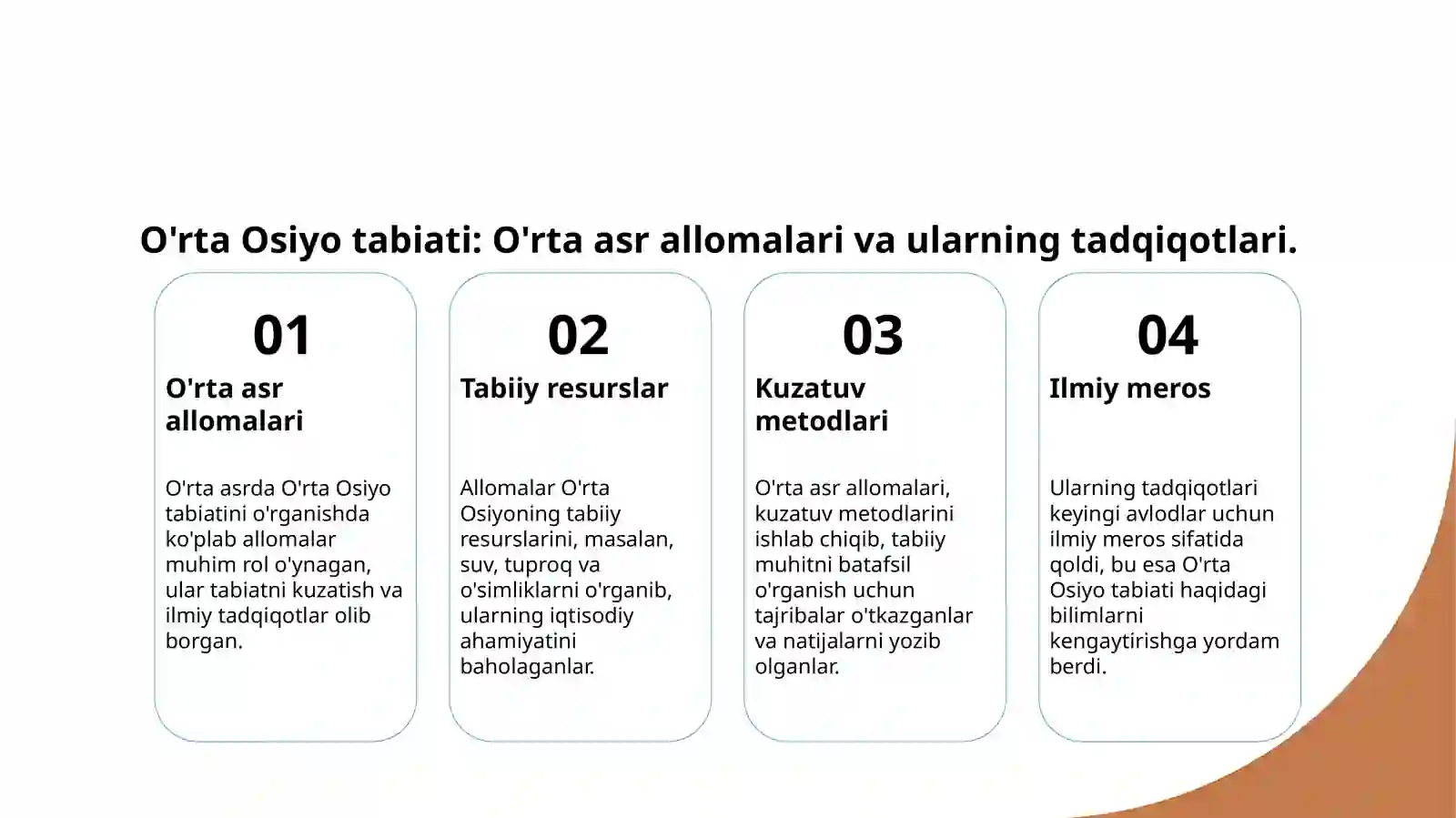 O'rta Osiyo tabiati: O'rta asr allomalari va ularning tadqiqotlari.

01

O'rta asr allomalari

O'rta asrda O'rta Osiyo tabiatini o'rganishda ko'plab allomalar muhim rol o'ynagan, ular tabiatni kuzatish va ilmiy tadqiqotlar olib borgan.

02

Tabiiy resurslar

Allomalar O'rta Osiyoning tabiiy resurslarini, masalan, suv, tuproq va o'simliklarni o'rganib, ularning iqtisodiy ahamiyatini baholaganlar.

03

Kuzatuv metodlari

O'rta asr allomalari, kuzatuv metodlarini ishlab chiqib, tabiiy muhitni batafsil o'rganish uchun tajribalar o'tkazganlar va natijalarni yozib olganlar.

04

Ilmiy meros

Ularning tadqiqotlari keyingi avlodlar uchun ilmiy meros sifatida qoldi, bu esa O'rta Osiyo tabiati haqidagi bilimlarni kengaytirishga yordam berdi.